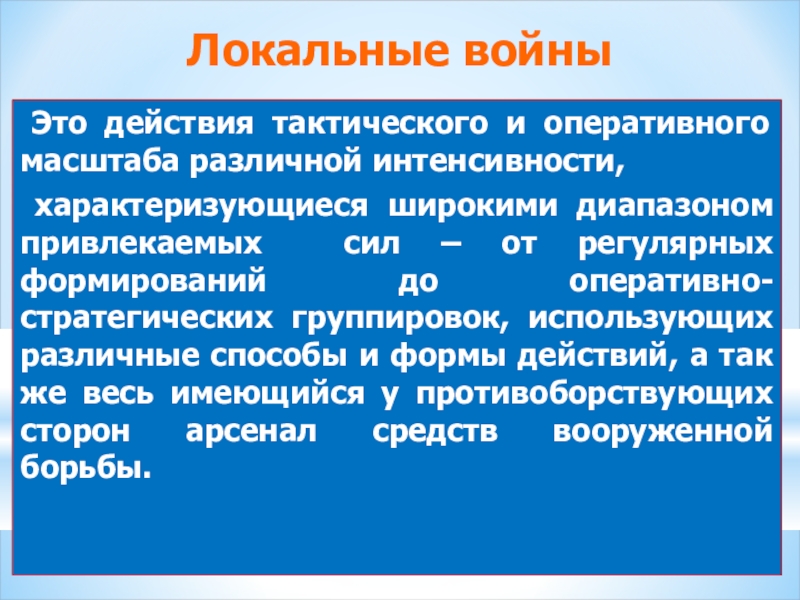 Локальные войны

Это действия тактического и оперативного масштаба различной интенсивности,

характеризующиеся широкими диапазоном привлекаемых сил – от регулярных формирований до оперативно-стратегических группировок, использующих различные способы и формы действий, а так же весь имеющийся у противоборствующих сторон арсенал средств вооруженной борьбы.